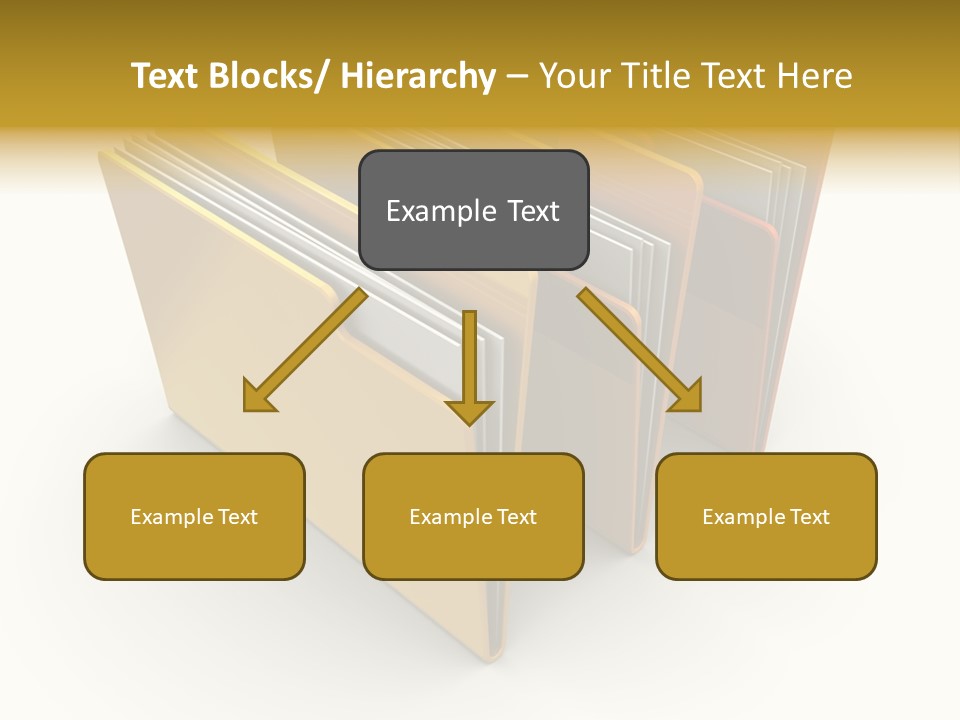 Text Blocks/ Hierarchy – Your Title Text Here

Example Text

Example Text

Example Text

Example Text